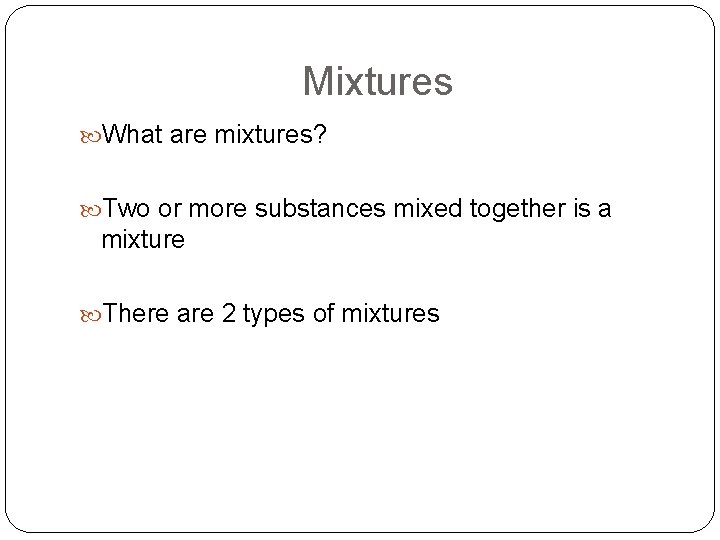 Mixtures

What are mixtures?

Two or more substances mixed together is a mixture

There are 2 types of mixtures